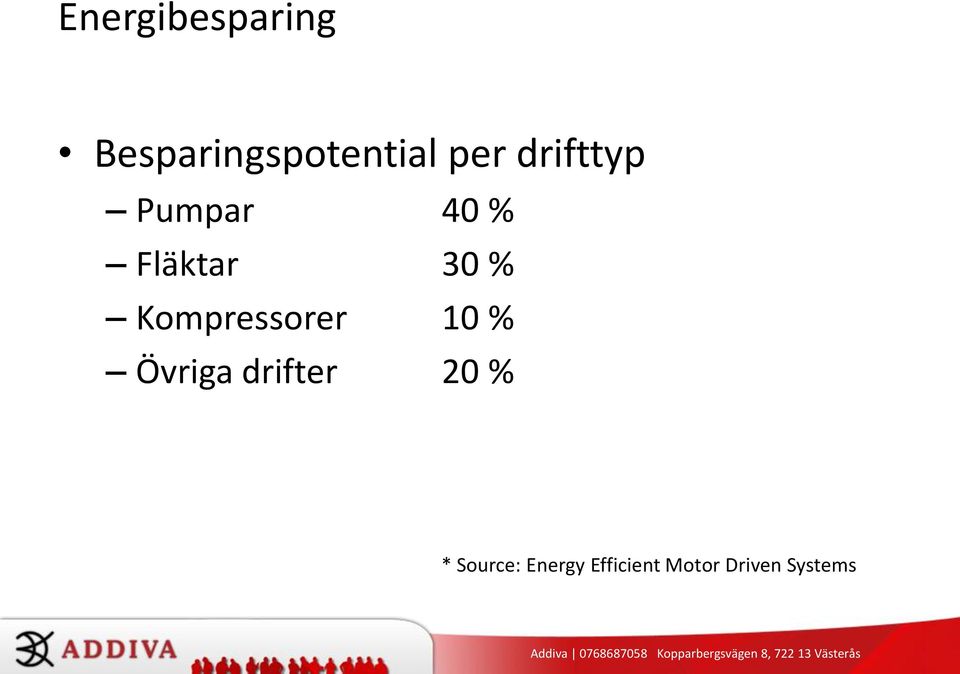 Energibesparing

• Besparingspotential per drifttyp
– Pumpar 40 %
– Fläktar 30 %
– Kompressorer 10 %
– Övriga drifter 20 %

* Source: Energy Efficient Motor Driven Systems

ADDIVA

Addiva | 0768687058 Kopparbergsvägen 8, 722 13 Västerås